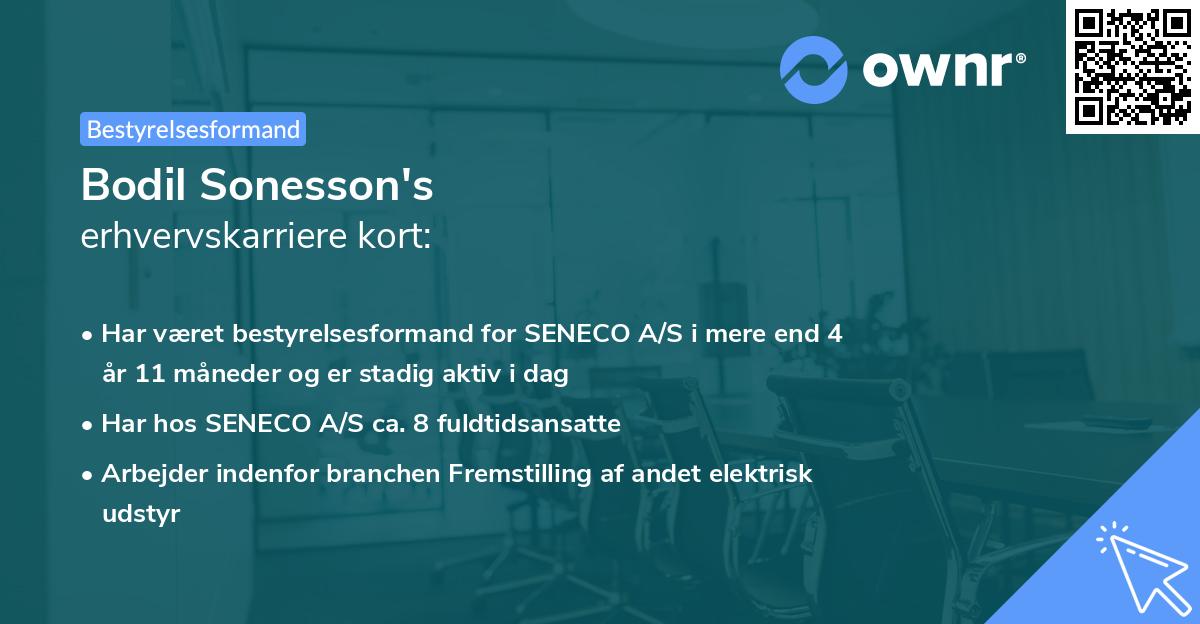 ownr®

Bestyrelsesformand

Bodil Sonesson's
erhvervskarriere kort:

• Har været bestyrelsesformand for SENECO A/S i mere end 4 år 11 måneder og er stadig aktiv i dag
• Har hos SENECO A/S ca. 8 fuldtidsansatte
• Arbejder indenfor branchen Fremstilling af andet elektrisk udstyr